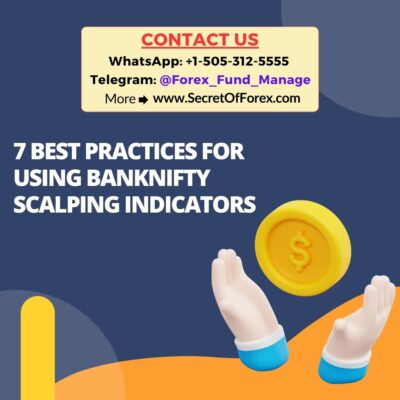 CONTACT US
WhatsApp: +1-505-312-5555
Telegram: @Forex_Fund_Manage
More ➡ www.SecretOfForex.com

7 BEST PRACTICES FOR USING BANKNIFTY SCALPING INDICATORS

$